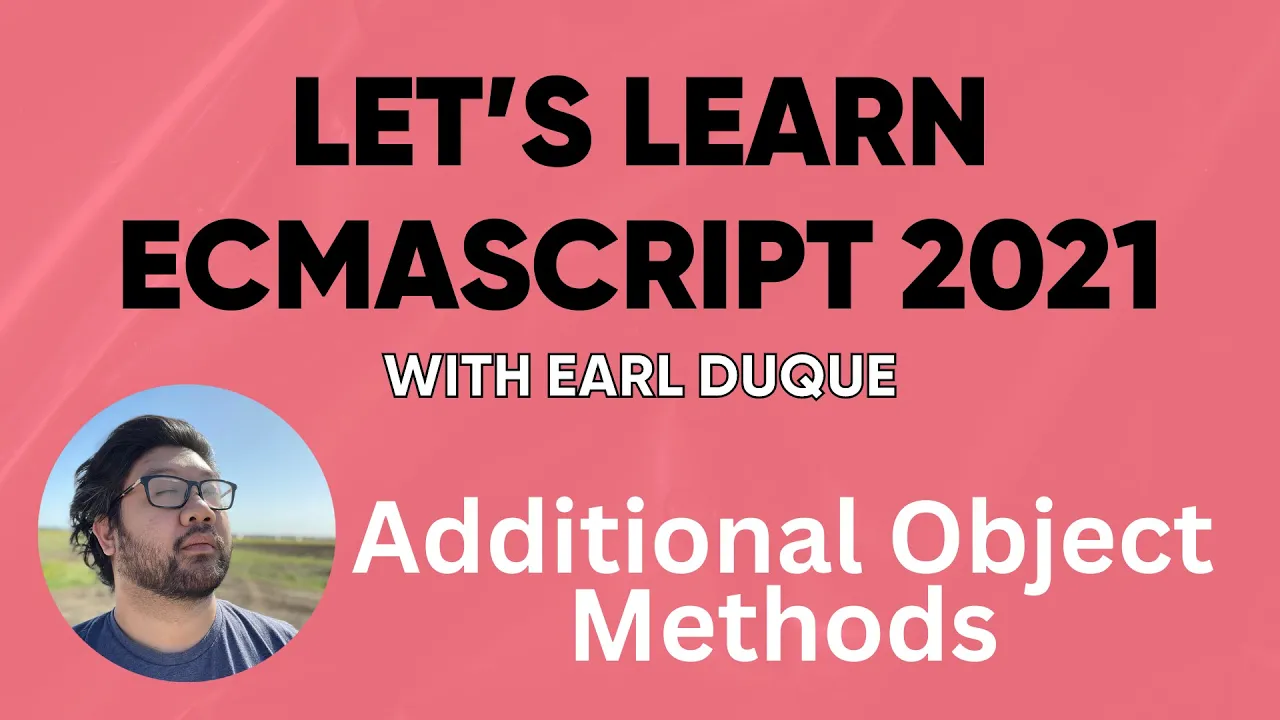 LET'S LEARN ECMASCRIPT 2021

WITH EARL DUQUE

Additional Object Methods